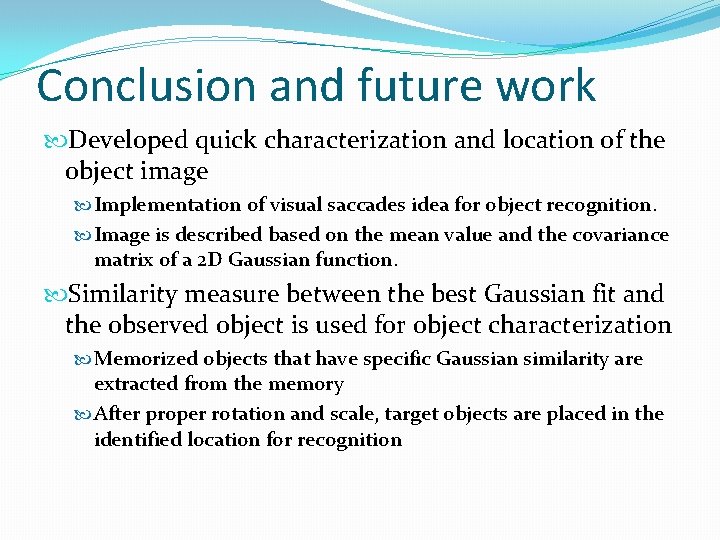 Conclusion and future work

Developed quick characterization and location of the object image

Implementation of visual saccades idea for object recognition.

Image is described based on the mean value and the covariance matrix of a 2D Gaussian function.

Similarity measure between the best Gaussian fit and the observed object is used for object characterization

Memorized objects that have specific Gaussian similarity are extracted from the memory

After proper rotation and scale, target objects are placed in the identified location for recognition